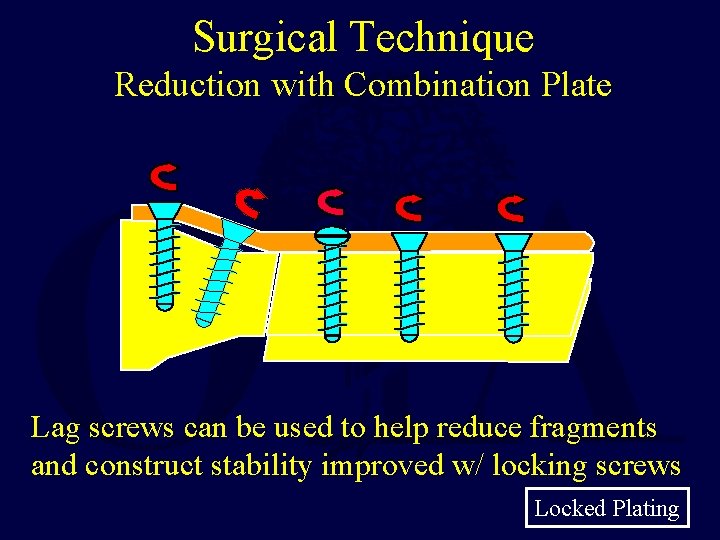 Surgical Technique
Reduction with Combination Plate

Lag screws can be used to help reduce fragments and construct stability improved w/ locking screws

Locked Plating